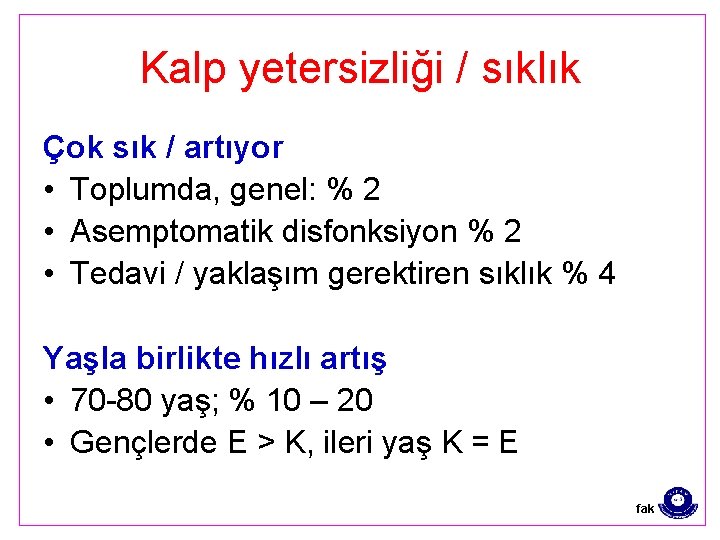 Kalp yetersizliği / sıklık

Çok sık / artıyor
• Toplumda, genel: % 2
• Asemptomatik disfonksiyon % 2
• Tedavi / yaklaşım gerektiren sıklık % 4

Yaşla birlikte hızlı artış
• 70-80 yaş; % 10 – 20
• Gençlerde E > K, ileri yaş K = E

fak